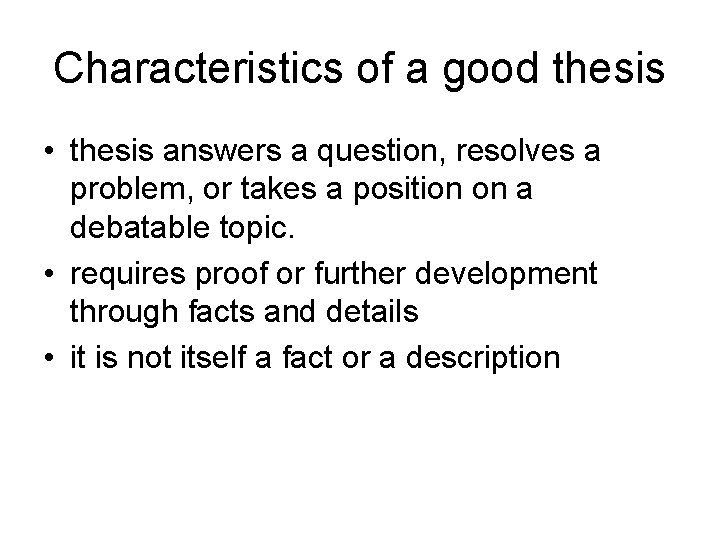 Characteristics of a good thesis

• thesis answers a question, resolves a problem, or takes a position on a debatable topic.
• requires proof or further development through facts and details
• it is not itself a fact or a description